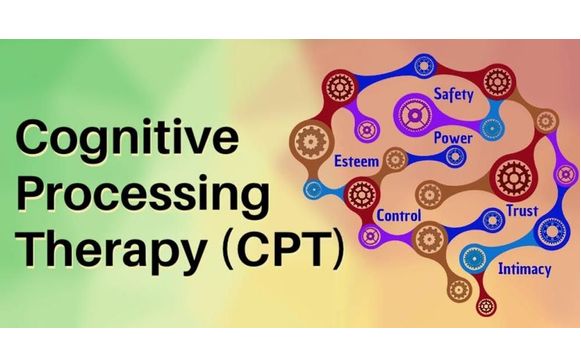 Cognitive Processing Therapy (CPT)

Safety
Power
Esteem
Control
Trust
Intimacy